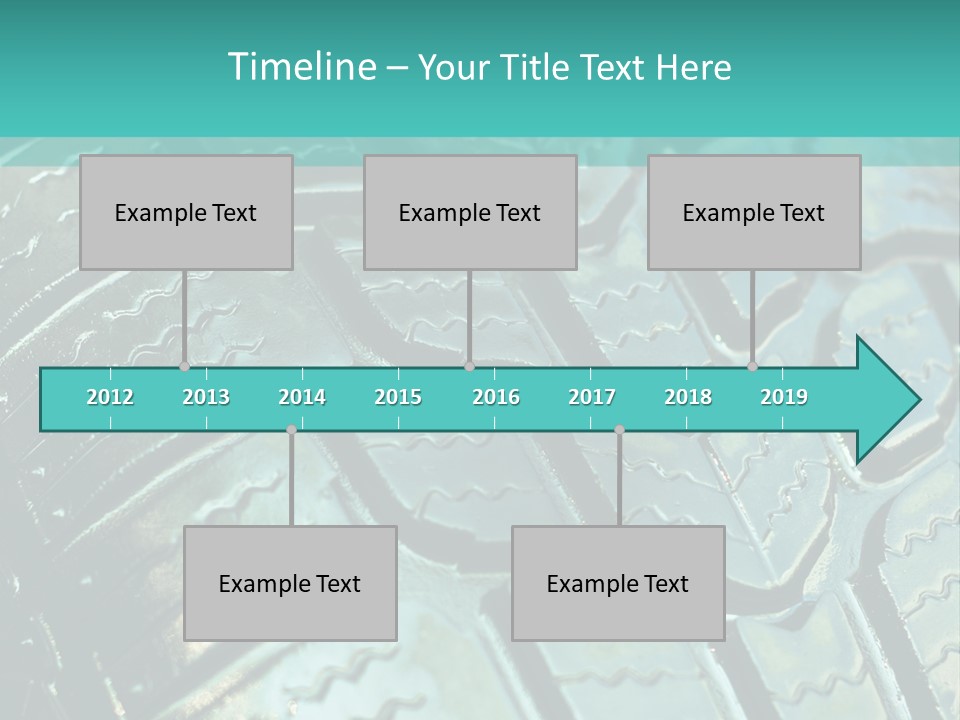 Timeline – Your Title Text Here

Example Text

Example Text

Example Text

2012 2013 2014 2015 2016 2017 2018 2019

Example Text

Example Text